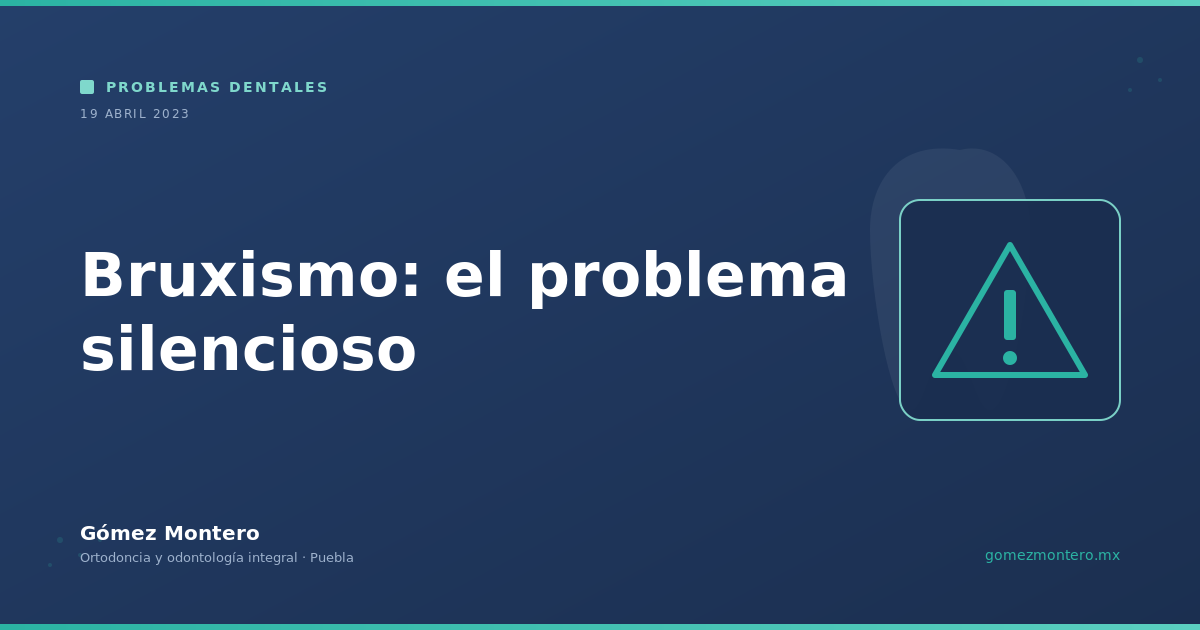 PROBLEMAS DENTALES
19 ABRIL 2023

Bruxismo: el problema silencioso

Gómez Montero
Ortodoncia y odontología integral · Puebla

gomezmontero.mx